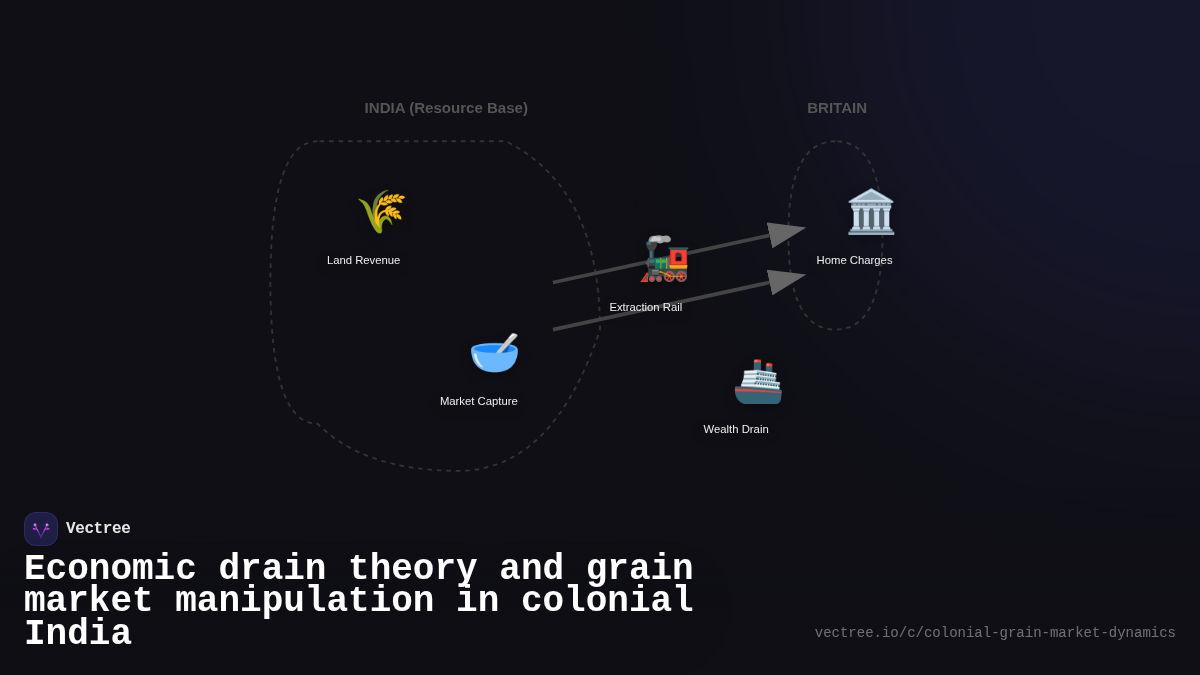 INDIA (Resource Base)

BRITAIN

Land Revenue

Home Charges

Extraction Rail

Market Capture

Wealth Drain

Vectree

Economic drain theory and grain market manipulation in colonial India

vectree.io/c/colonial-grain-market-dynamics